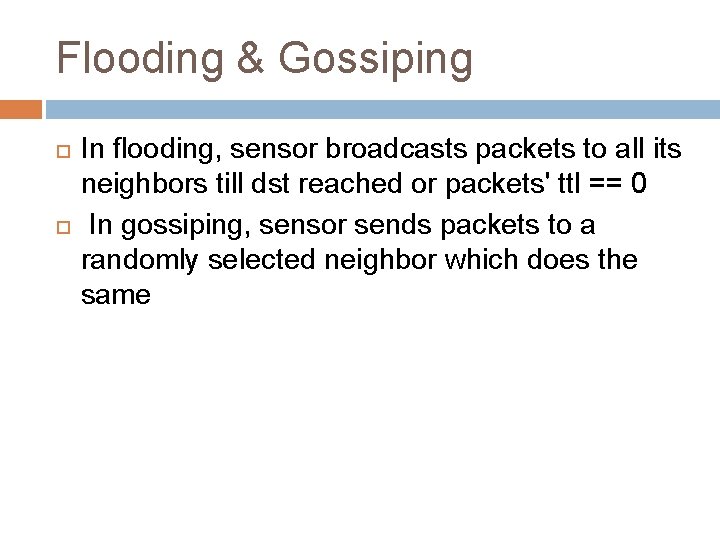 Flooding & Gossiping

In flooding, sensor broadcasts packets to all its neighbors till dst reached or packets' ttl == 0

In gossiping, sensor sends packets to a randomly selected neighbor which does the same